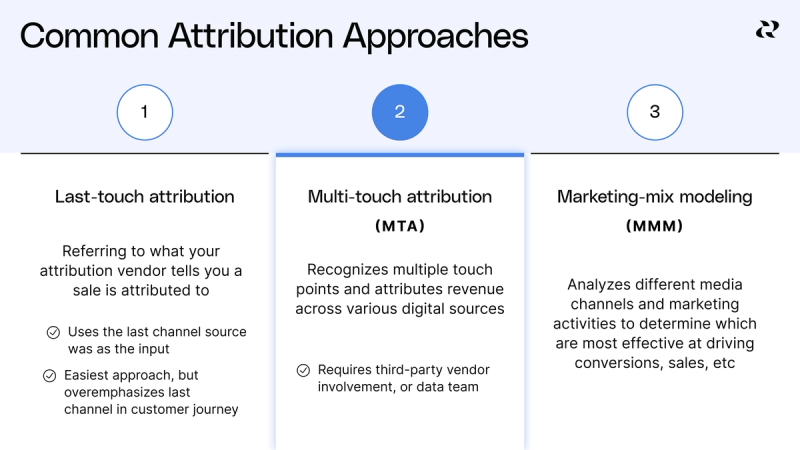 Common Attribution Approaches

1

Last-touch attribution

Referring to what your attribution vendor tells you a sale is attributed to

Uses the last channel source was as the input

Easiest approach, but overemphasizes last channel in customer journey

2

Multi-touch attribution

(MTA)

Recognizes multiple touch points and attributes revenue across various digital sources

Requires third-party vendor involvement, or data team

3

Marketing-mix modeling

(MMM)

Analyzes different media channels and marketing activities to determine which are most effective at driving conversions, sales, etc